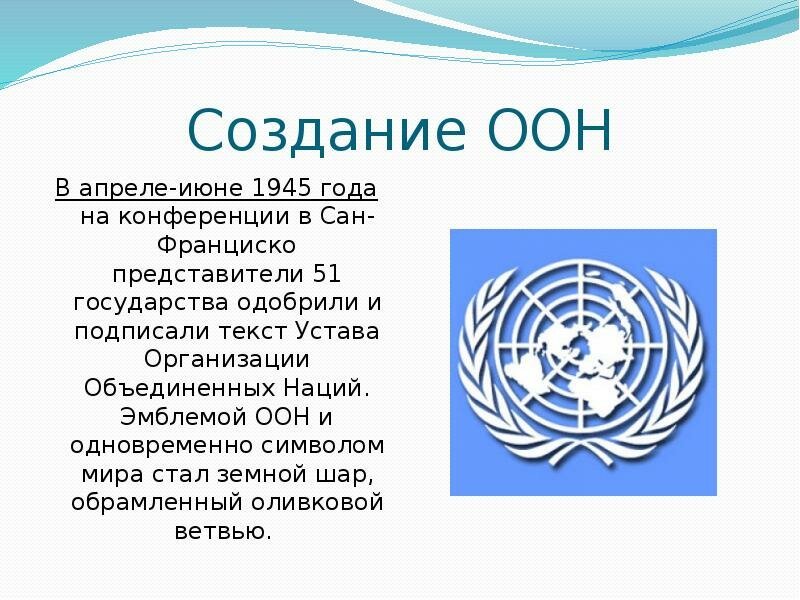 Создание ООН

В апреле-июне 1945 года на конференции в Сан-Франциско представители 51 государства одобрили и подписали текст Устава Организации Объединенных Наций. Эмблемой ООН и одновременно символом мира стал земной шар, обрамленный оливковой ветвью.